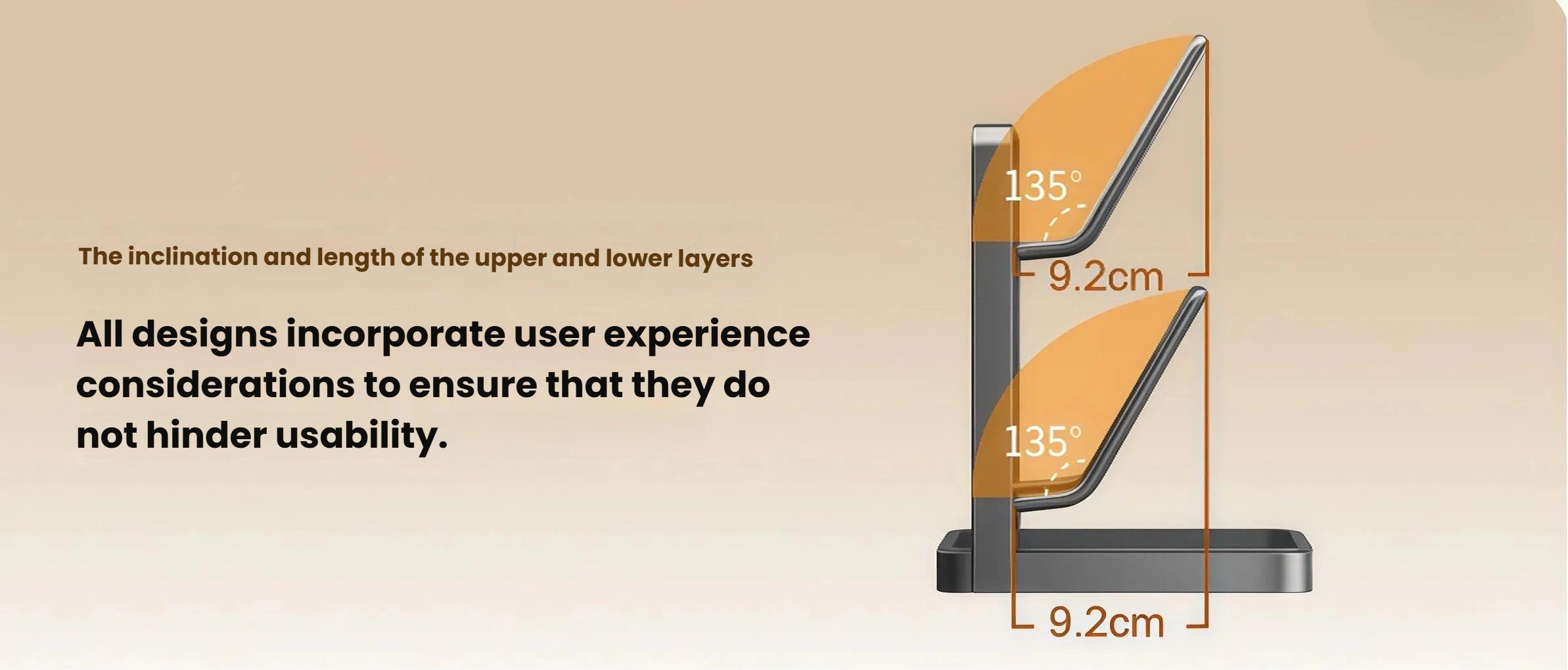 The inclination and length of the upper and lower layers

All designs incorporate user experience considerations to ensure that they do not hinder usability.

135°

9.2cm

135°

9.2cm